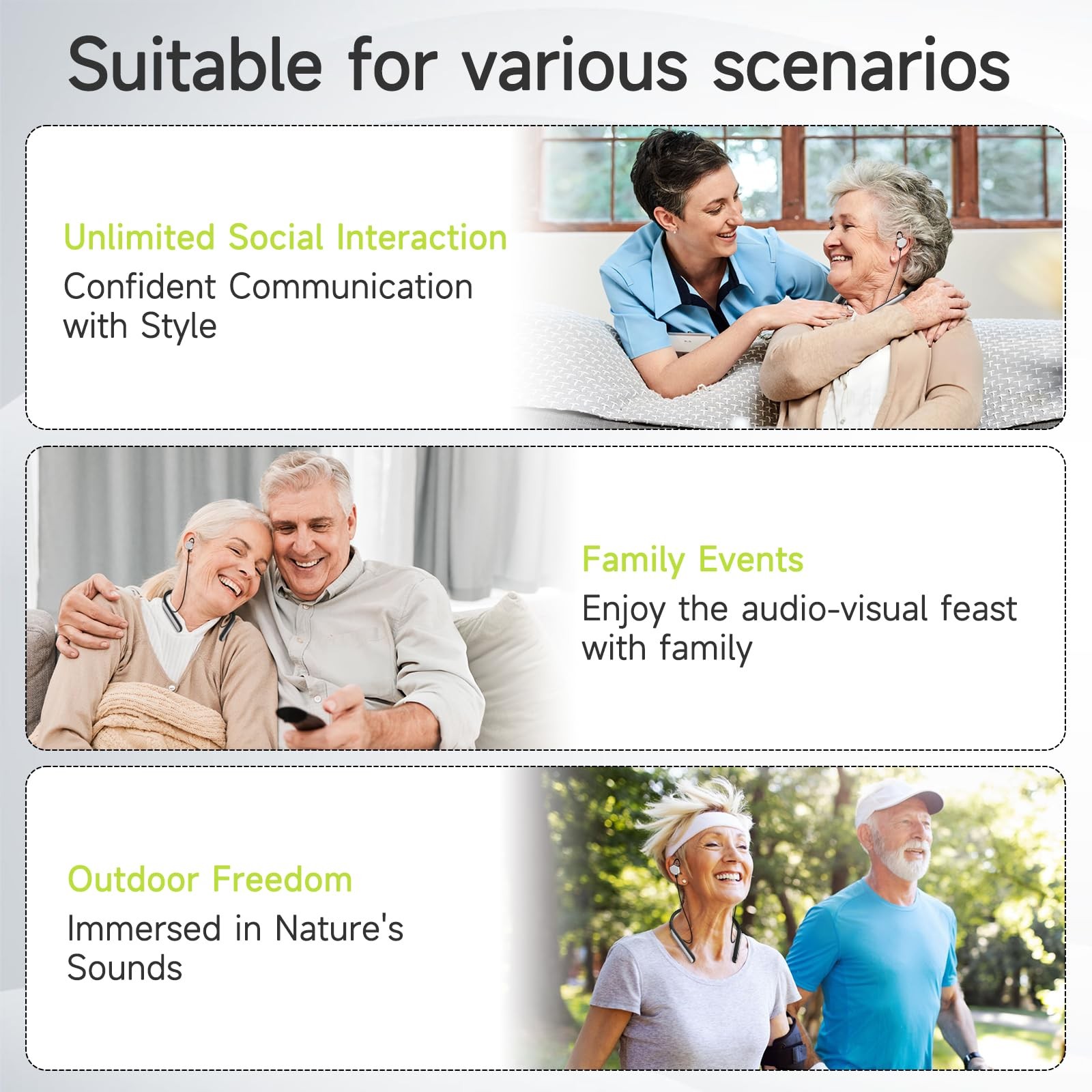 Suitable for various scenarios

Unlimited Social Interaction
Confident Communication with Style

Family Events
Enjoy the audio-visual feast with family

Outdoor Freedom
Immersed in Nature's Sounds